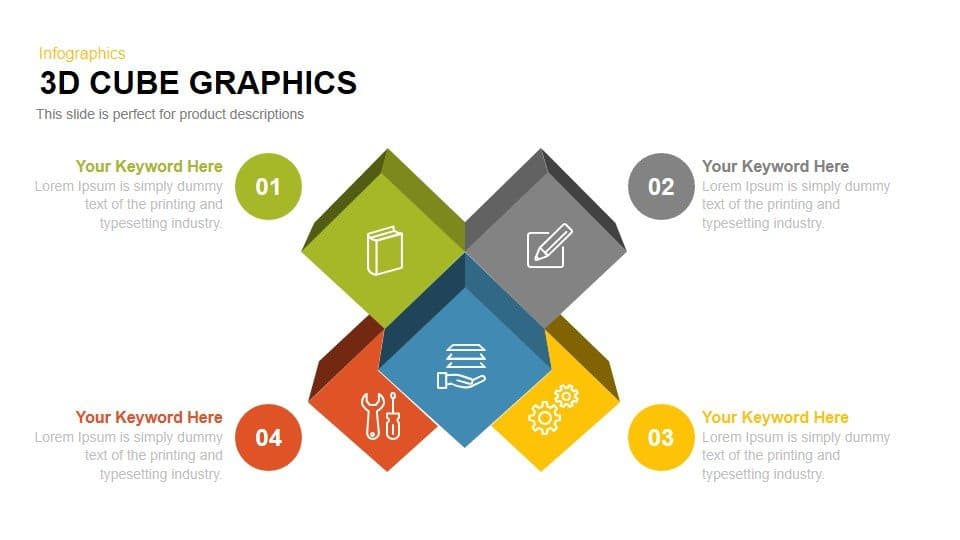 Infographics
3D CUBE GRAPHICS
This slide is perfect for product descriptions

Your Keyword Here
Lorem Ipsum is simply dummy text of the printing and typesetting industry.

01

02

Your Keyword Here
Lorem Ipsum is simply dummy text of the printing and typesetting industry.

Your Keyword Here
Lorem Ipsum is simply dummy text of the printing and typesetting industry.

04

03

Your Keyword Here
Lorem Ipsum is simply dummy text of the printing and typesetting industry.